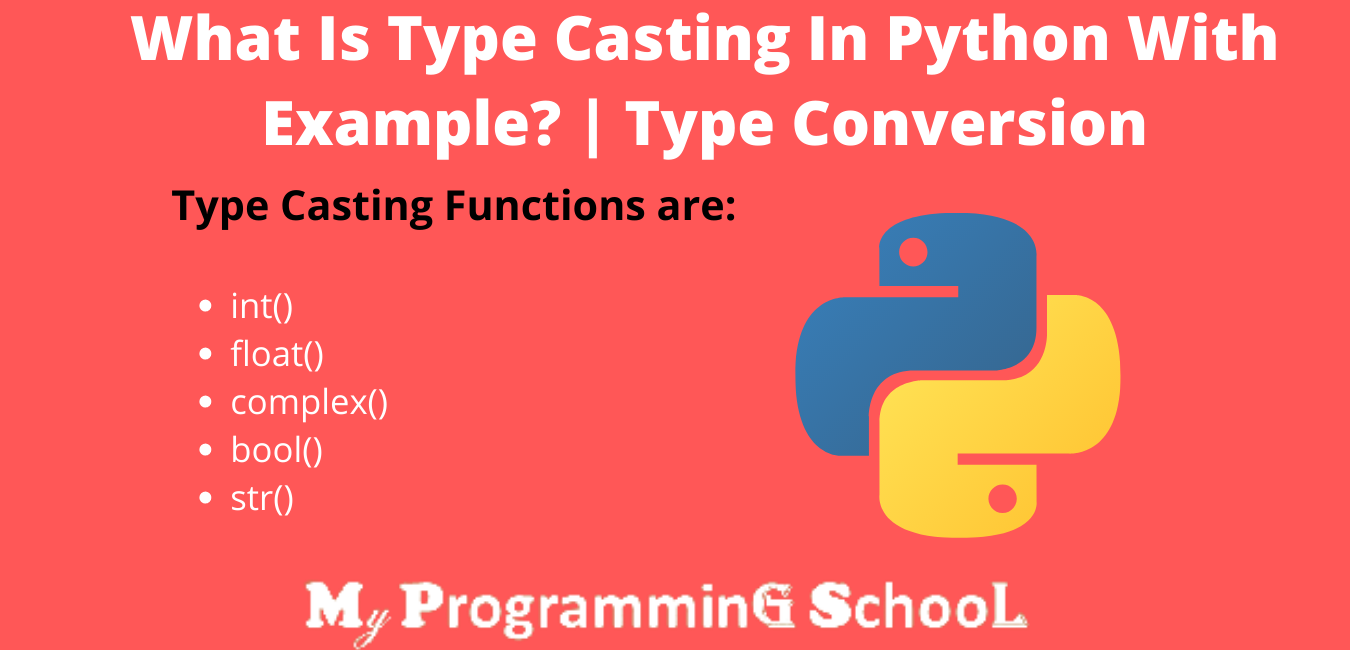 What Is Type Casting In Python With Example? | Type Conversion

Type Casting Functions are:

- int()
- float()
- complex()
- bool()
- str()

My ProgramminG SchooL